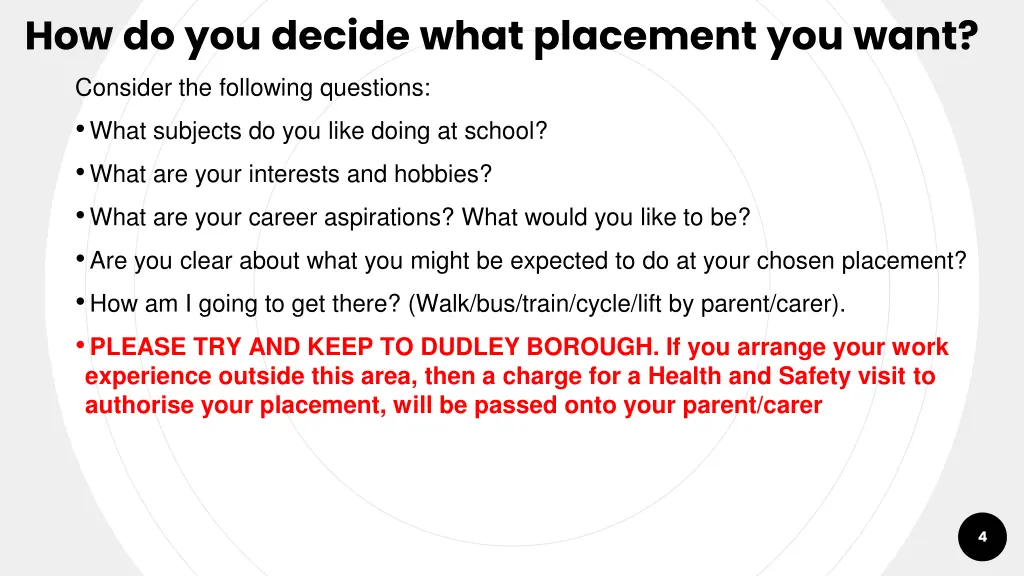 How do you decide what placement you want?

Consider the following questions:

• What subjects do you like doing at school?

• What are your interests and hobbies?

• What are your career aspirations? What would you like to be?

• Are you clear about what you might be expected to do at your chosen placement?

• How am I going to get there? (Walk/bus/train/cycle/lift by parent/carer).

• PLEASE TRY AND KEEP TO DUDLEY BOROUGH. If you arrange your work experience outside this area, then a charge for a Health and Safety visit to authorise your placement, will be passed onto your parent/carer

4